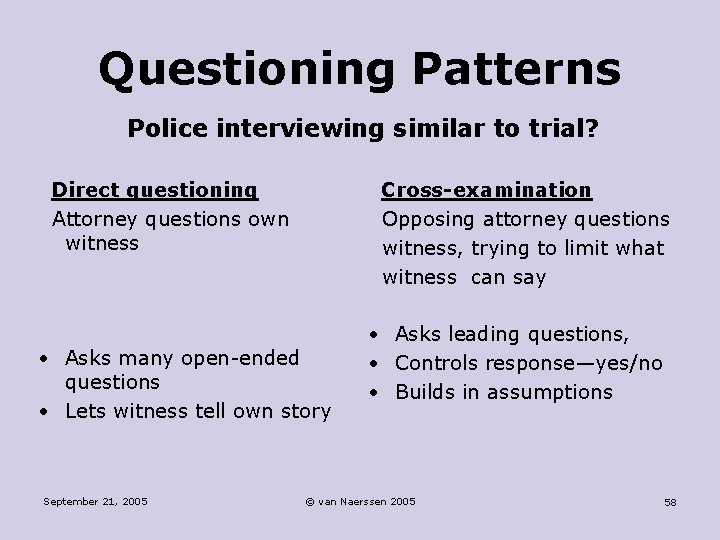 Questioning Patterns

Police interviewing similar to trial?

Direct questioning

Attorney questions own witness

• Asks many open-ended questions
• Lets witness tell own story

Cross-examination

Opposing attorney questions witness, trying to limit what witness  can say

• Asks leading questions,
• Controls response—yes/no
• Builds in assumptions

September 21, 2005

© van Naerssen 2005

58